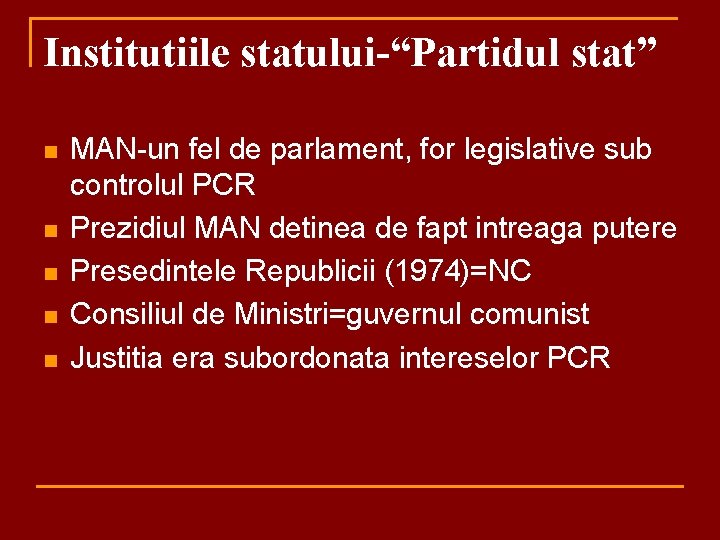 Institutiile statului-“Partidul stat”

MAN-un fel de parlament, for legislative sub controlul PCR
Prezidiul MAN detinea de fapt intreaga putere
Presedintele Republicii (1974)=NC
Consiliul de Ministri=guvernul comunist
Justitia era subordonata intereselor PCR